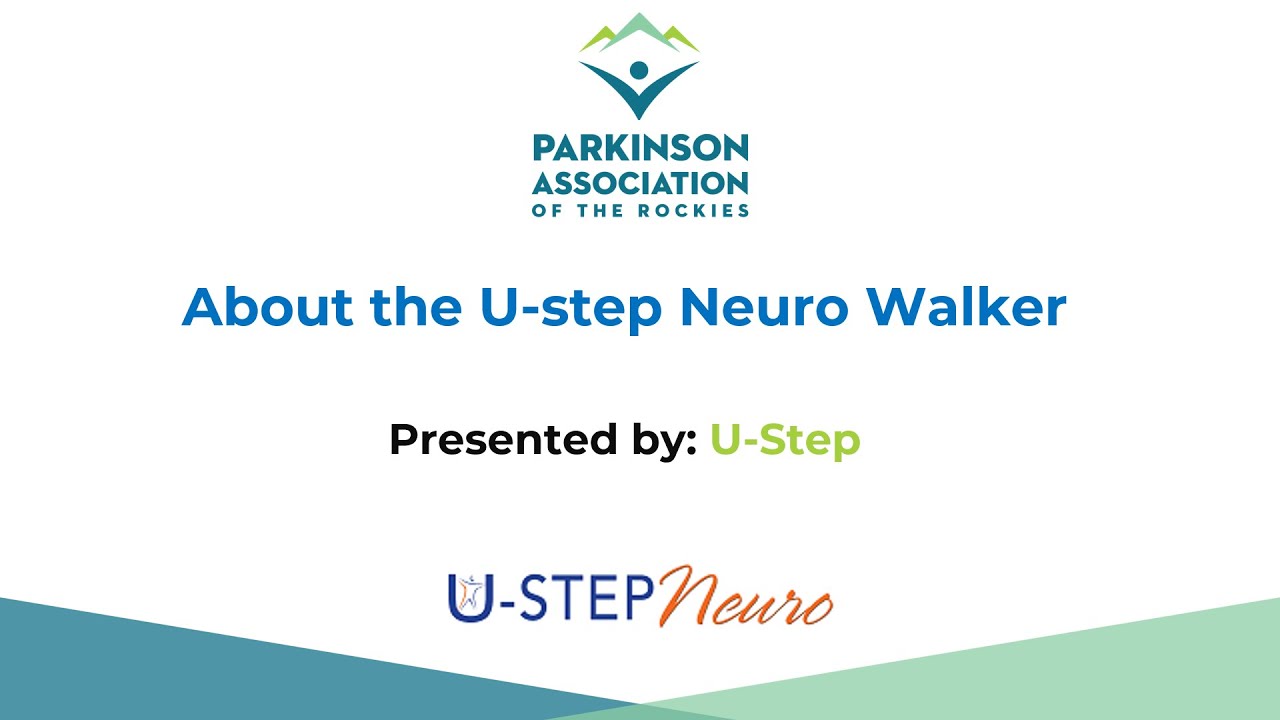 PARKINSON ASSOCIATION OF THE ROCKIES

About the U-step Neuro Walker

Presented by: U-Step

U-STEP Neuro